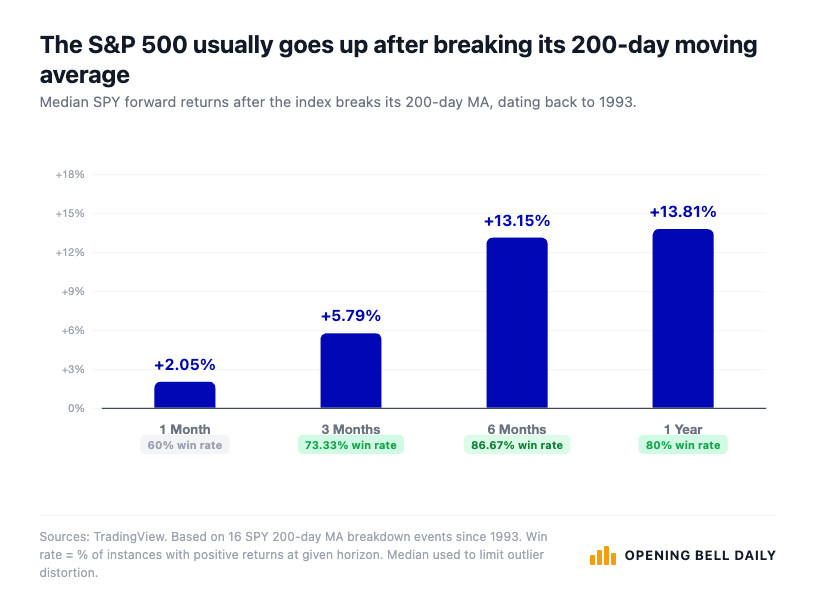 The S&P 500 usually goes up after breaking its 200-day moving average

Median SPY forward returns after the index breaks its 200-day MA, dating back to 1993.

+18%
+15%
+12%
+9%
+6%
+3%
0%

+2.05%
+5.79%
+13.15%
+13.81%

1 Month
60% win rate
3 Months
73.33% win rate
6 Months
86.67% win rate
1 Year
80% win rate

Sources: TradingView. Based on 16 SPY 200-day MA breakdown events since 1993. Win rate = % of instances with positive returns at given horizon. Median used to limit outlier distortion.

OPENING BELL DAILY